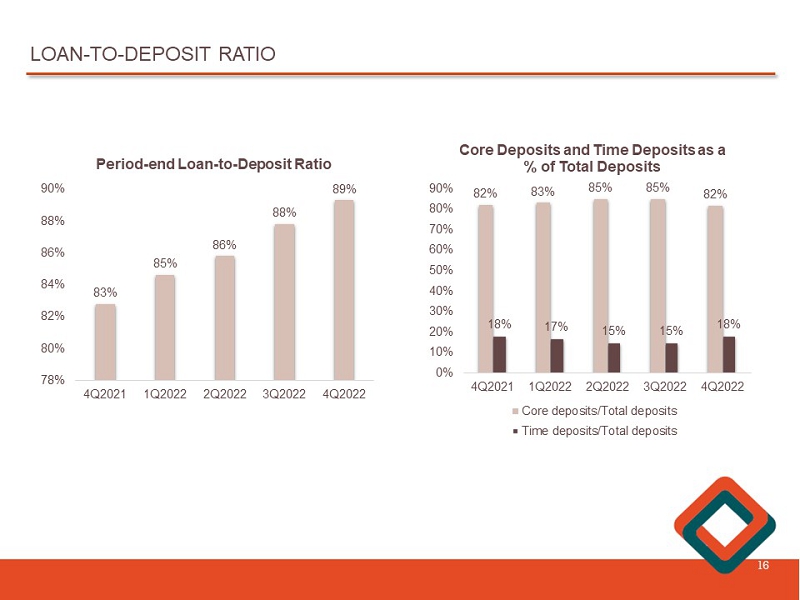 LOAN-TO-DEPOSIT RATIO

Period-end Loan-to-Deposit Ratio

90%
88%
86%
84%
82%
80%
78%

83%
85%
86%
88%
89%

4Q2021 1Q2022 2Q2022 3Q2022 4Q2022

Core Deposits and Time Deposits as a % of Total Deposits

90%
80%
70%
60%
50%
40%
30%
20%
10%
0%

82% 83% 85% 85% 82%
18% 17% 15% 15% 18%

4Q2021 1Q2022 2Q2022 3Q2022 4Q2022

Core deposits/Total deposits
Time deposits/Total deposits

16